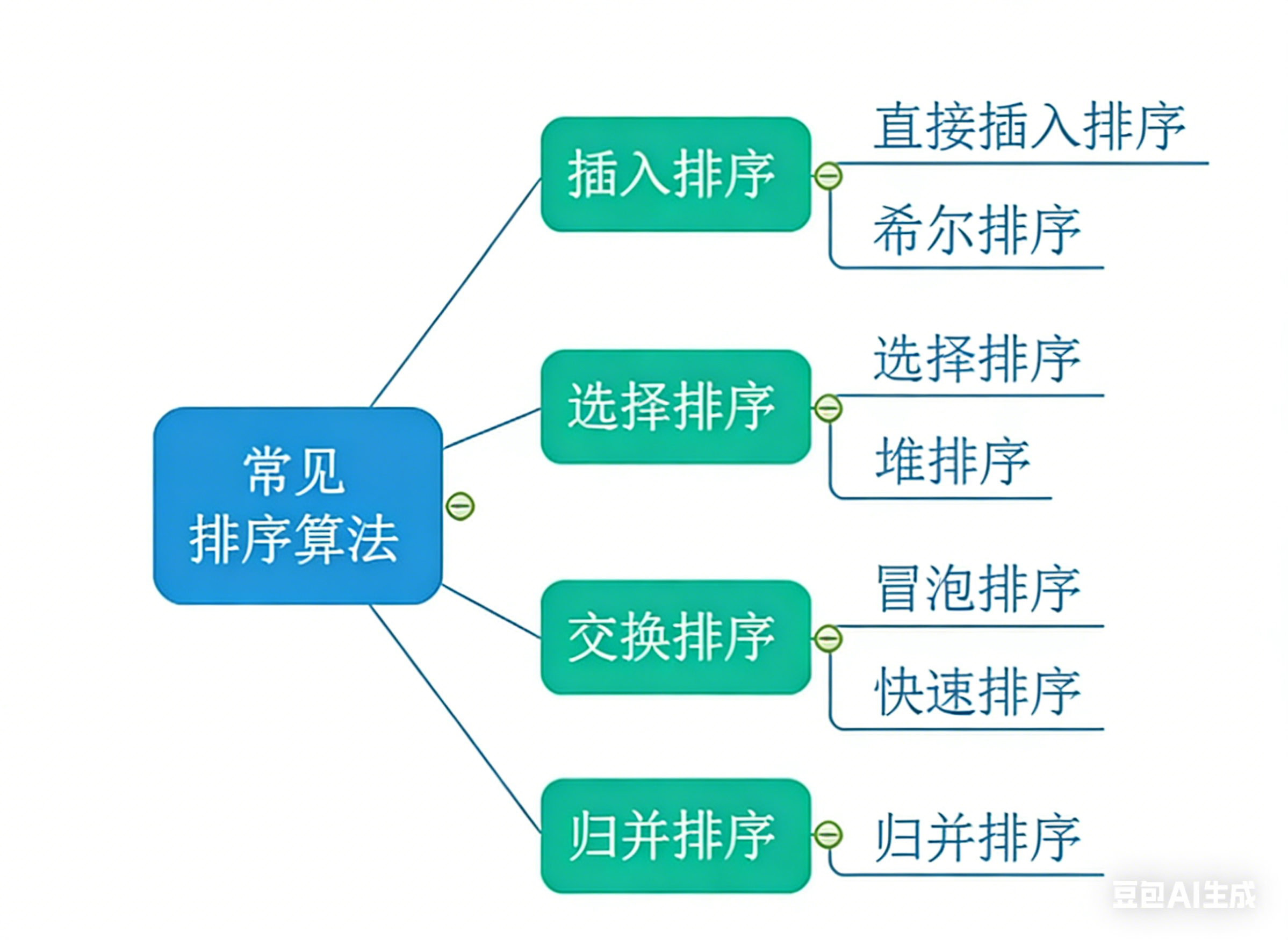 常见
排序算法

插入排序
直接插入排序
希尔排序

选择排序
选择排序
堆排序

交换排序
冒泡排序
快速排序

归并排序
归并排序

豆包AI生成